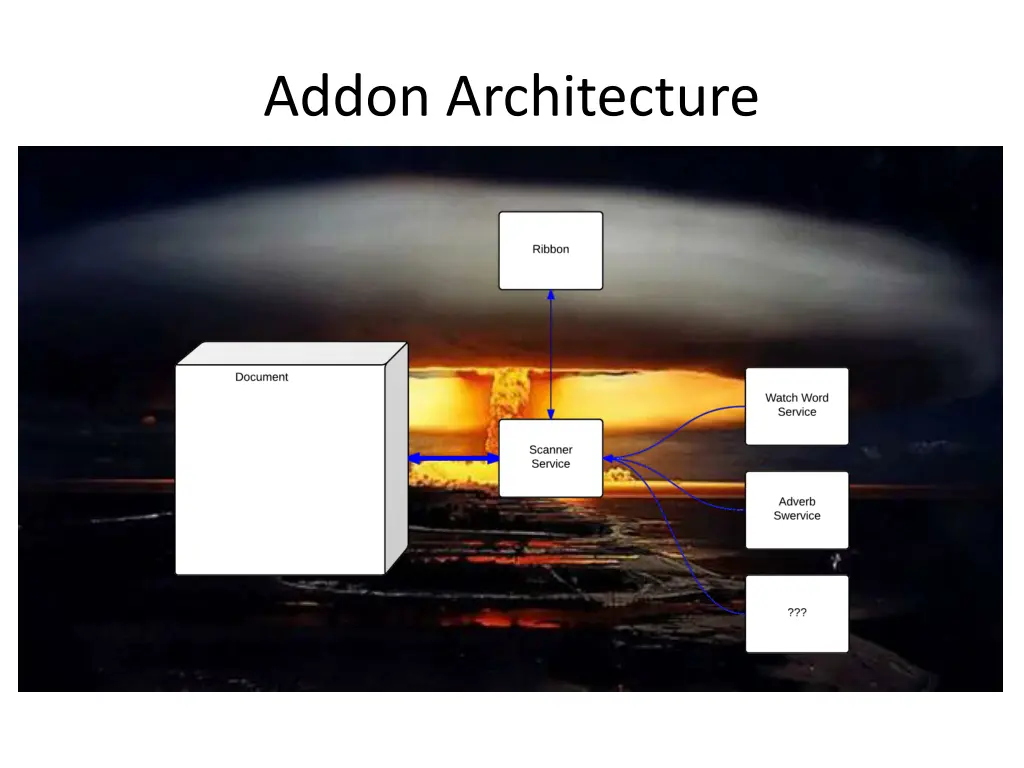 Addon Architecture

Ribbon

Document

Scanner Service

Watch Word Service

Adverb Swervice

???